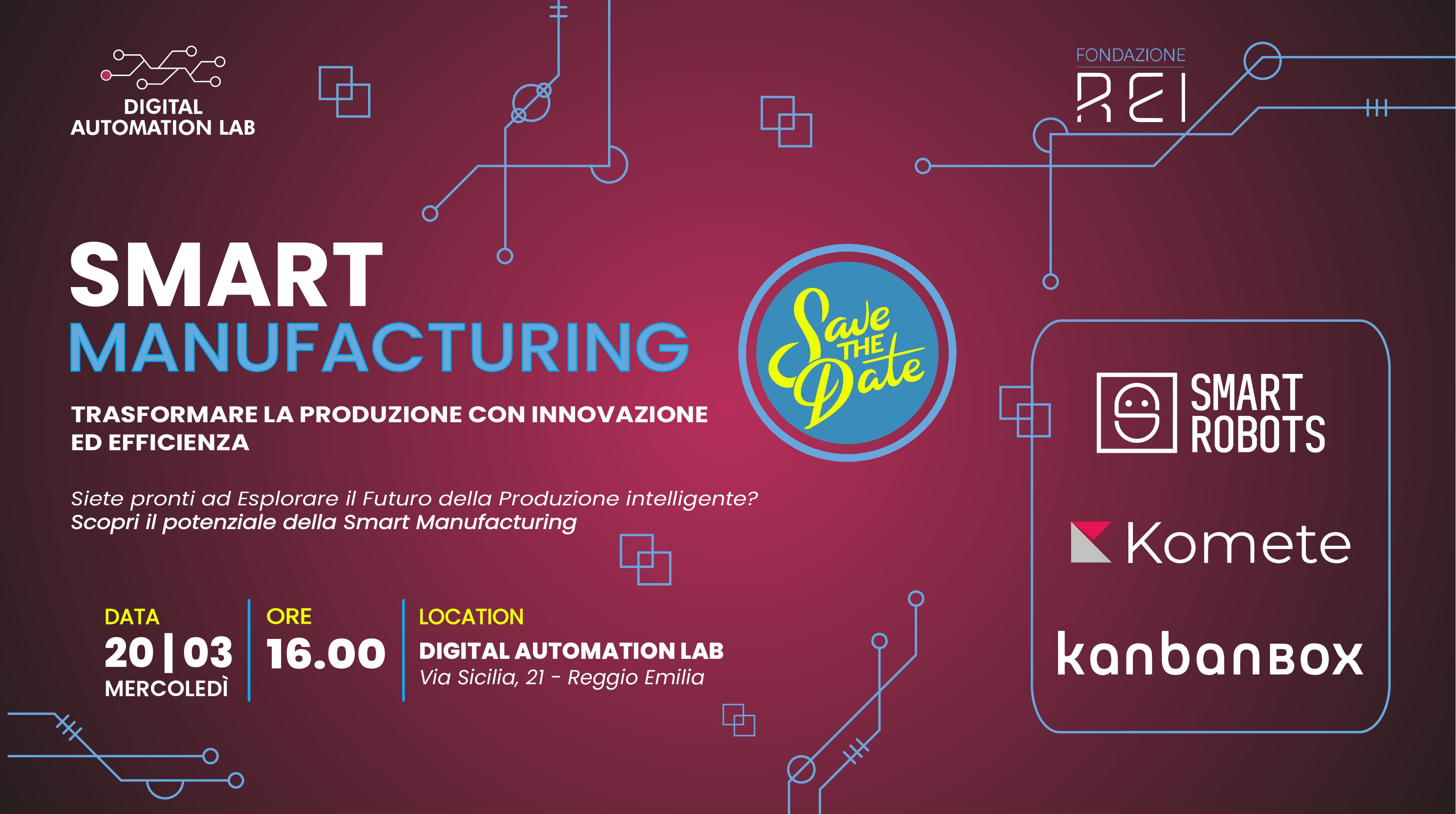 DIGITAL AUTOMATION LAB

FONDAZIONE
REI

SMART
MANUFACTURING

TRASFORMARE LA PRODUZIONE CON INNOVAZIONE ED EFFICIENZA

Save THE Date

Siete pronti ad Esplorare il Futuro della Produzione intelligente?
Scopri il potenziale della Smart Manufacturing

DATA
20|03
MERCOLEDÌ

ORE
16.00

LOCATION
DIGITAL AUTOMATION LAB
Via Sicilia, 21 - Reggio Emilia

SMART ROBOTS

Komete

kanbanBOX